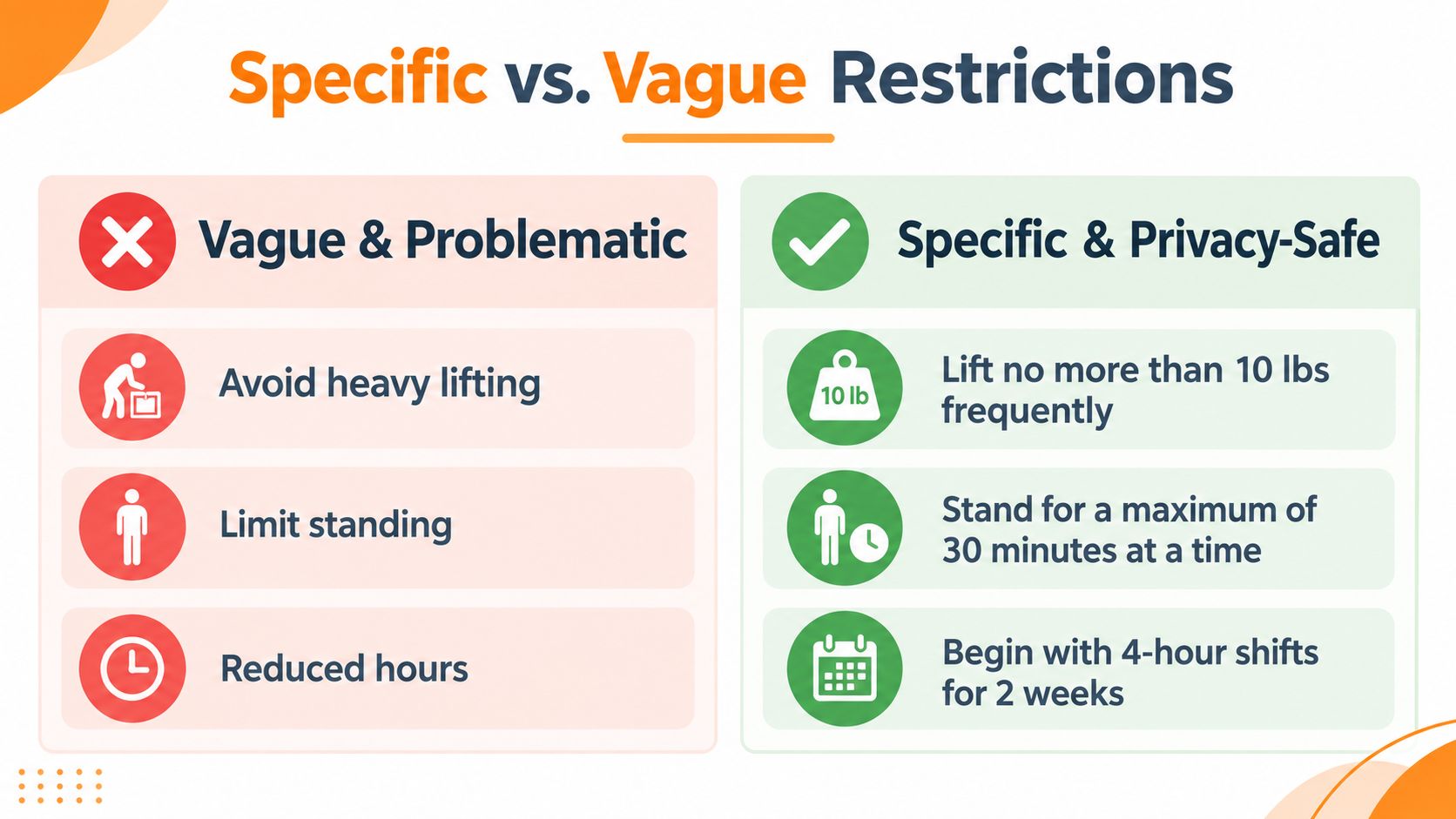 Specific vs. Vague Restrictions

Vague & Problematic

Avoid heavy lifting

Limit standing

Reduced hours

Specific & Privacy-Safe

10 lb

Lift no more than 10 lbs frequently

Stand for a maximum of 30 minutes at a time

Begin with 4-hour shifts for 2 weeks